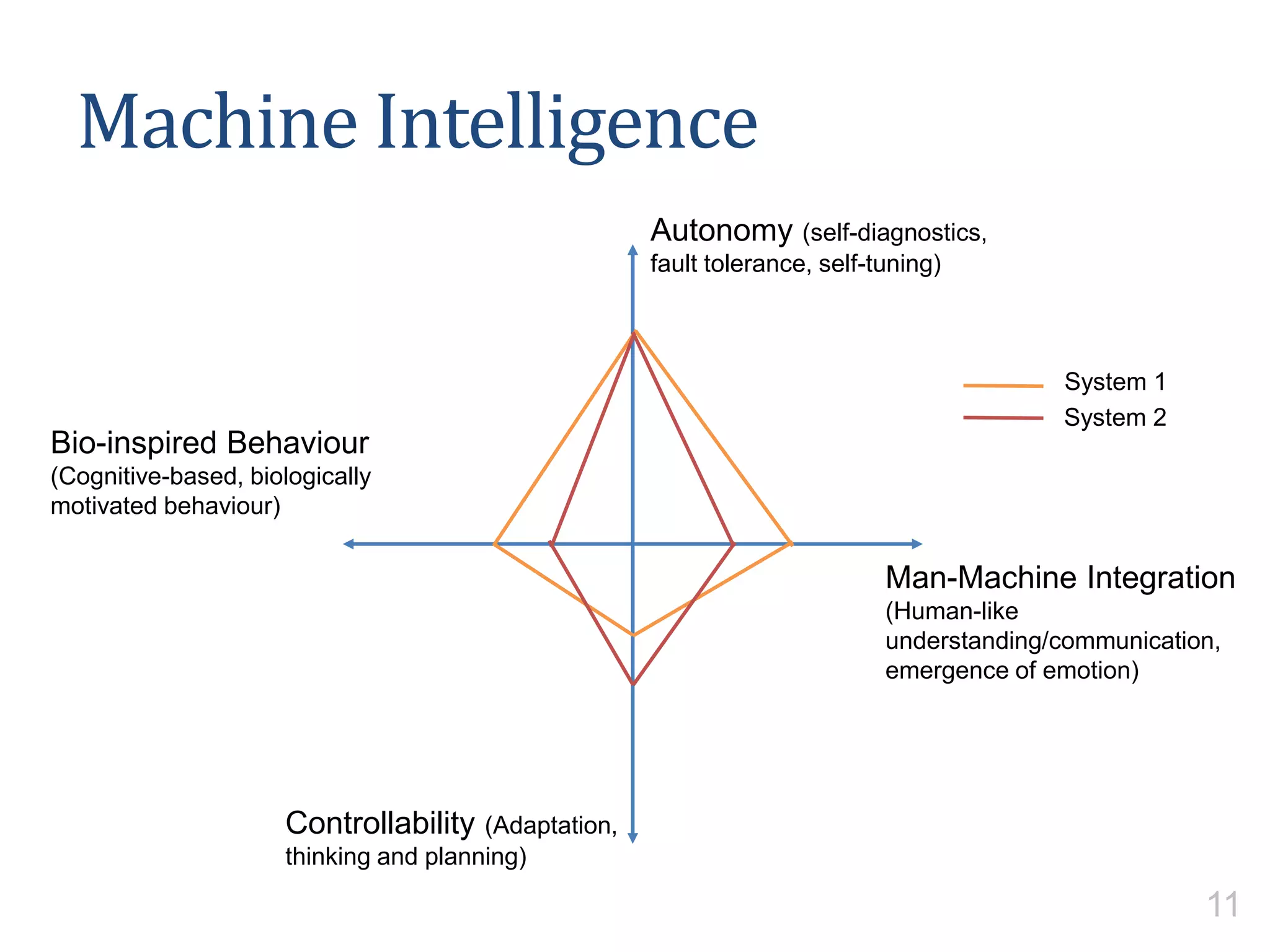 Machine Intelligence

Autonomy (self-diagnostics, fault tolerance, self-tuning)

System 1
System 2

Bio-inspired Behaviour (Cognitive-based, biologically motivated behaviour)

Man-Machine Integration (Human-like understanding/communication, emergence of emotion)

Controllability (Adaptation, thinking and planning)

11